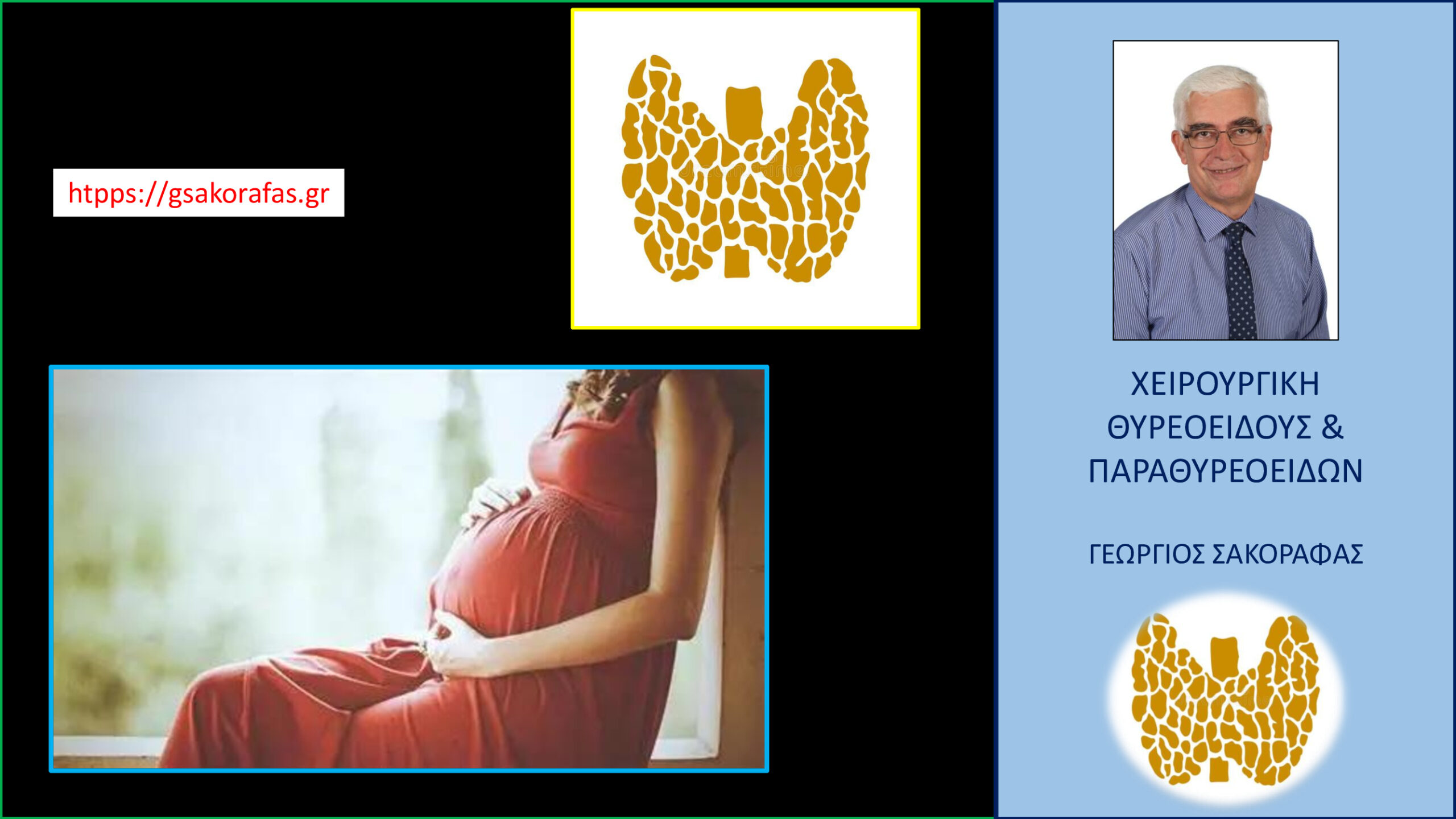 htpps://gsakorafas.gr

ΧΕΙΡΟΥΡΓΙΚΗ ΘΥΡΕΟΕΙΔΟΥΣ & ΠΑΡΑΘΥΡΕΟΕΙΔΩΝ

ΓΕΩΡΓΙΟΣ ΣΑΚΟΡΑΦΑΣ